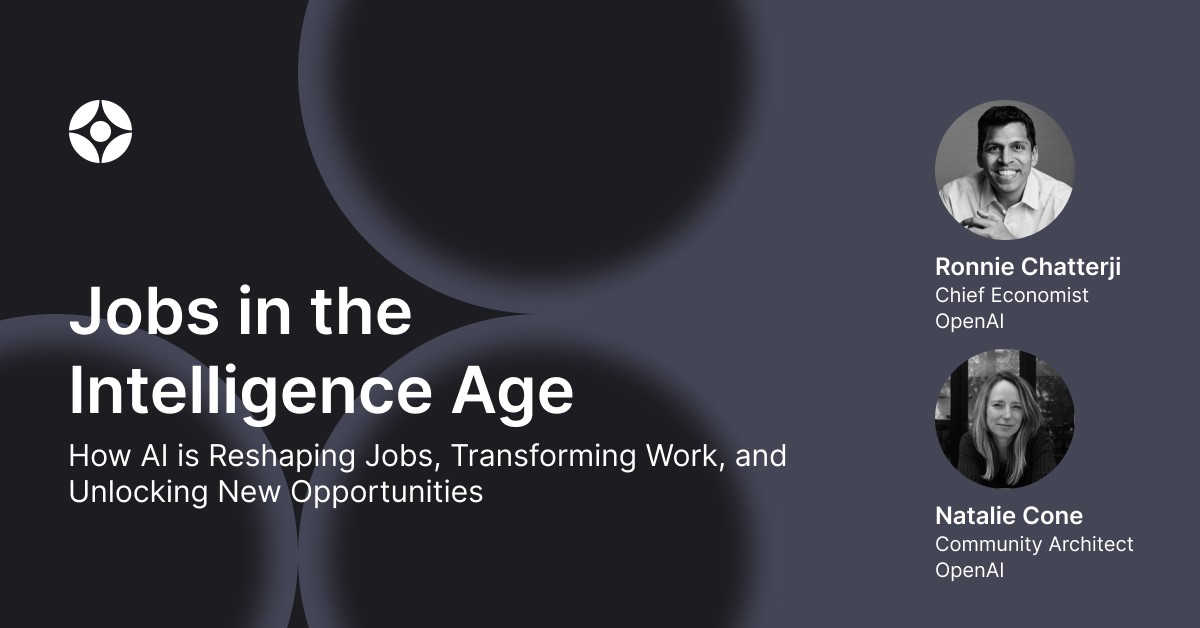 Jobs in the Intelligence Age

How AI is Reshaping Jobs, Transforming Work, and Unlocking New Opportunities

Ronnie Chatterji
Chief Economist
OpenAI

Natalie Cone
Community Architect
OpenAI